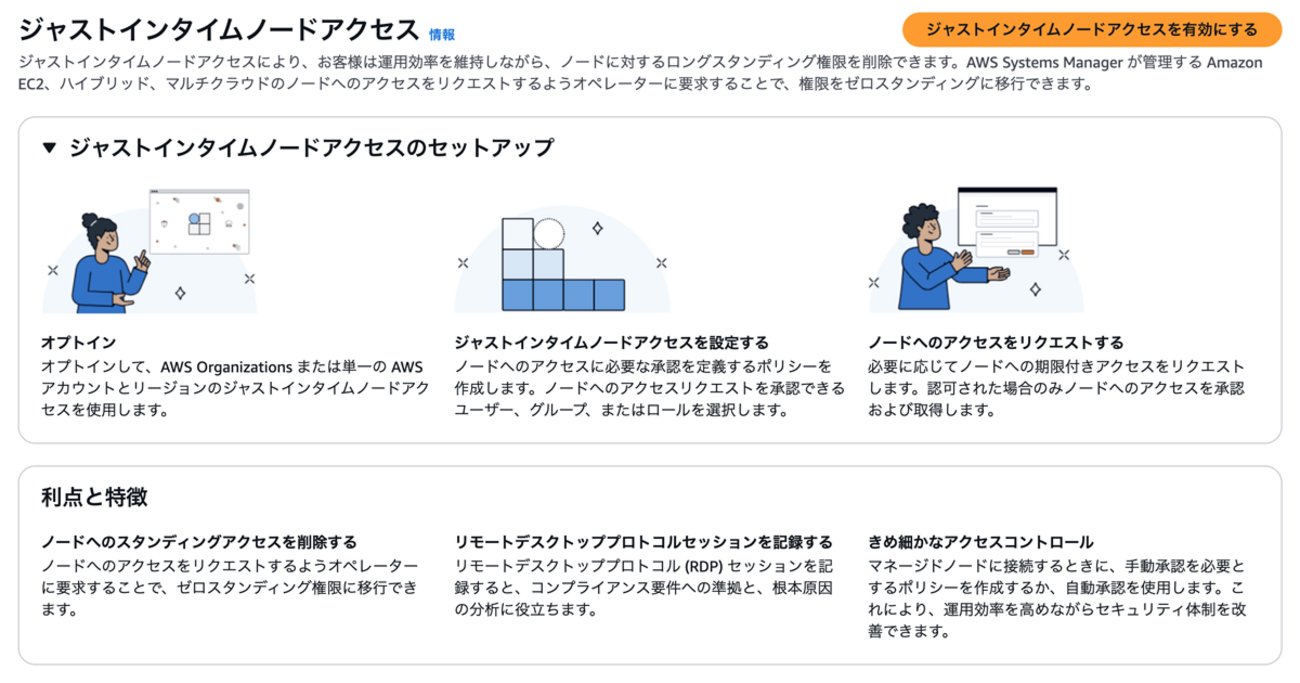 ジャストインタイムノードアクセス 情報

ジャストインタイムノードアクセスを有効にする

ジャストインタイムノードアクセスにより、お客様は運用効率を維持しながら、ノードに対するロングスタンディング権限を削除できます。AWS Systems Manager が管理する Amazon EC2、ハイブリッド、マルチクラウドのノードへのアクセスをリクエストするようオペレーターに要求することで、権限をゼロスタンディングに移行できます。

▼ ジャストインタイムノードアクセスのセットアップ

オプトイン
オプトインして、AWS Organizations または単一の AWS アカウントとリージョンのジャストインタイムノードアクセスを使用します。

ジャストインタイムノードアクセスを設定する
ノードへのアクセスに必要な承認を定義するポリシーを作成します。ノードへのアクセスリクエストを承認できるユーザー、グループ、またはロールを選択します。

ノードへのアクセスをリクエストする
必要に応じてノードへの期限付きアクセスをリクエストします。認可された場合のみノードへのアクセスを承認および取得します。

利点と特徴

ノードへのスタンディングアクセスを削除する
ノードへのアクセスをリクエストするようオペレーターに要求することで、ゼロスタンディング権限に移行できます。

リモートデスクトッププロトコルセッションを記録する
リモートデスクトッププロトコル (RDP) セッションを記録すると、コンプライアンス要件への準拠と、根本原因の分析に役立ちます。

きめ細かなアクセスコントロール
マネージドノードに接続するときに、手動承認を必要とするポリシーを作成するか、自動承認を使用します。これにより、運用効率を高めながらセキュリティ体制を改善できます。